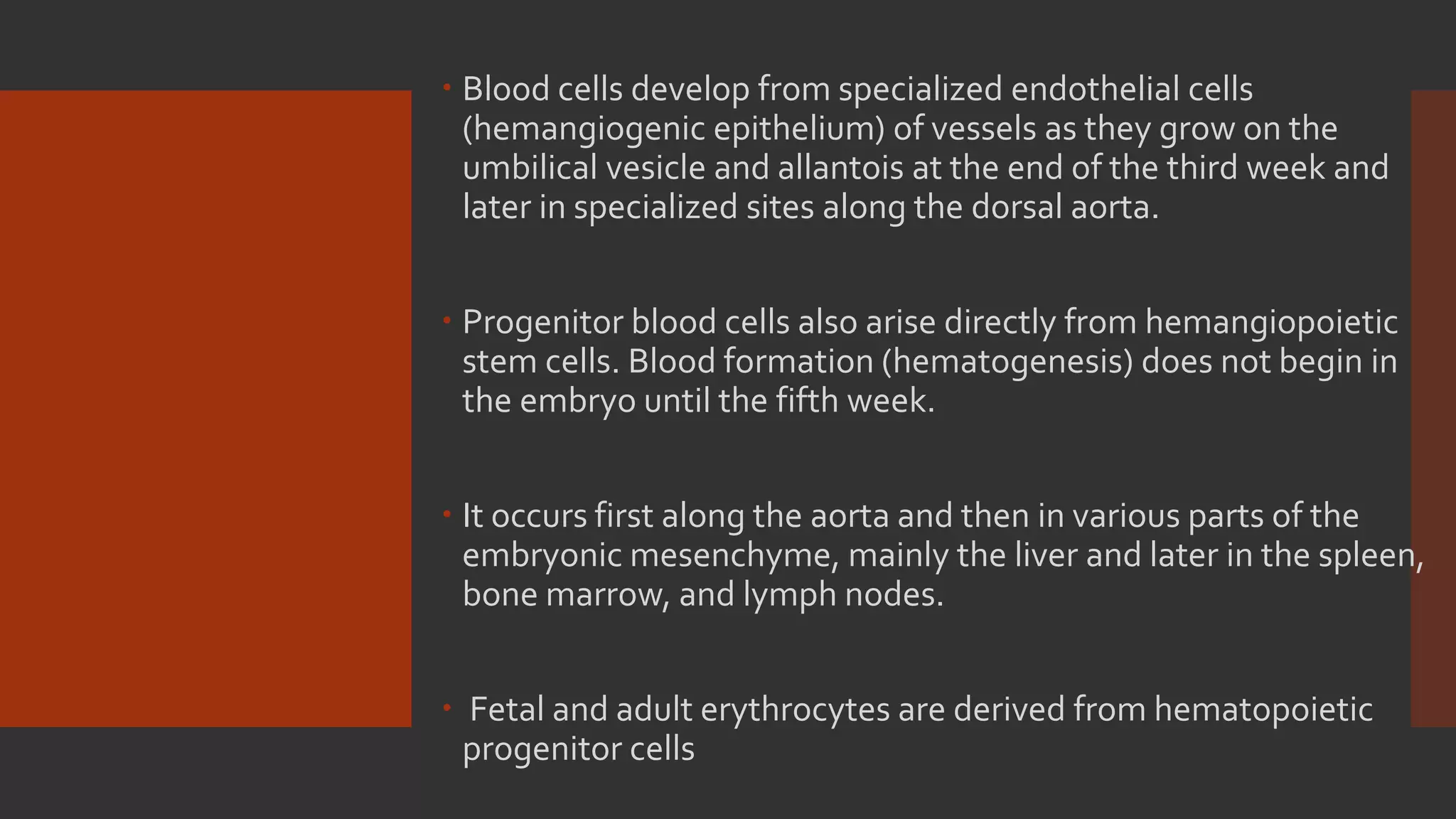 • Blood cells develop from specialized endothelial cells (hemangiogenic epithelium) of vessels as they grow on the umbilical vesicle and allantois at the end of the third week and later in specialized sites along the dorsal aorta.

• Progenitor blood cells also arise directly from hemangiopoietic stem cells. Blood formation (hematogenesis) does not begin in the embryo until the fifth week.

• It occurs first along the aorta and then in various parts of the embryonic mesenchyme, mainly the liver and later in the spleen, bone marrow, and lymph nodes.

• Fetal and adult erythrocytes are derived from hematopoietic progenitor cells